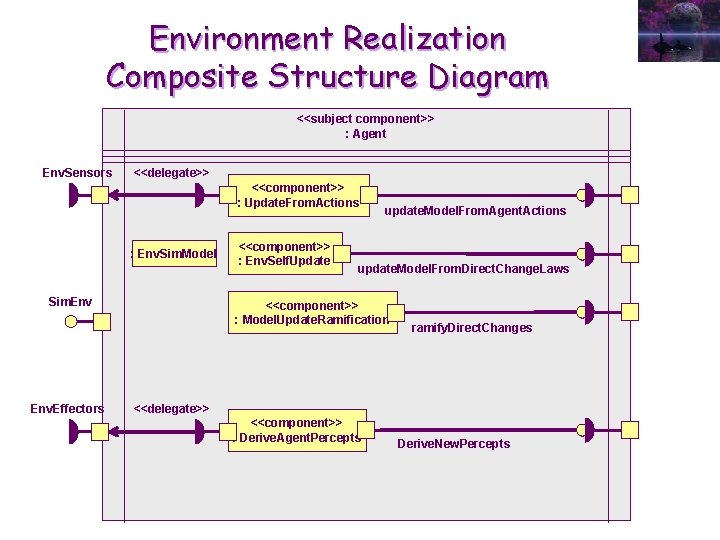 Environment Realization
Composite Structure Diagram

<<subject component>>
: Agent

EnvSensors

<<delegate>>

<<component>>
: UpdateFromActions

updateModelFromAgentActions

: EnvSimModel

<<component>>
: EnvSelfUpdate

updateModelFromDirectChangeLaws

SimEnv

<<component>>
: ModelUpdateRamification

ramifyDirectChanges

EnvEffectors

<<delegate>>

<<component>>
: DeriveAgentPercepts

DeriveNewPercepts